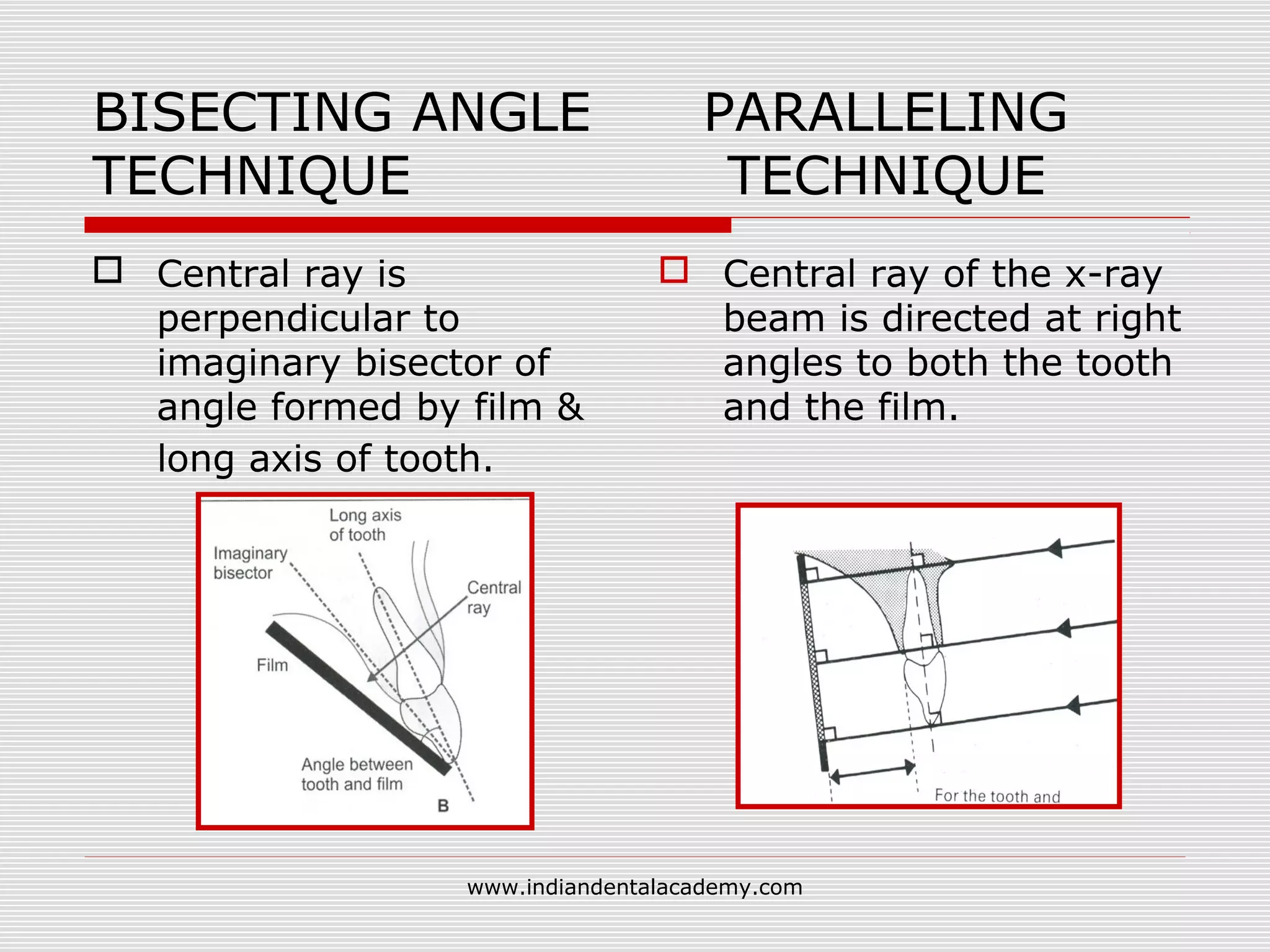 BISECTING ANGLE TECHNIQUE

PARALLELING TECHNIQUE

Central ray is perpendicular to imaginary bisector of angle formed by film & long axis of tooth.

Long axis of tooth

Imaginary bisector

Central ray

Film

Angle between tooth and film

B

Central ray of the x-ray beam is directed at right angles to both the tooth and the film.

For the tooth and

www.indiandentalacademy.com